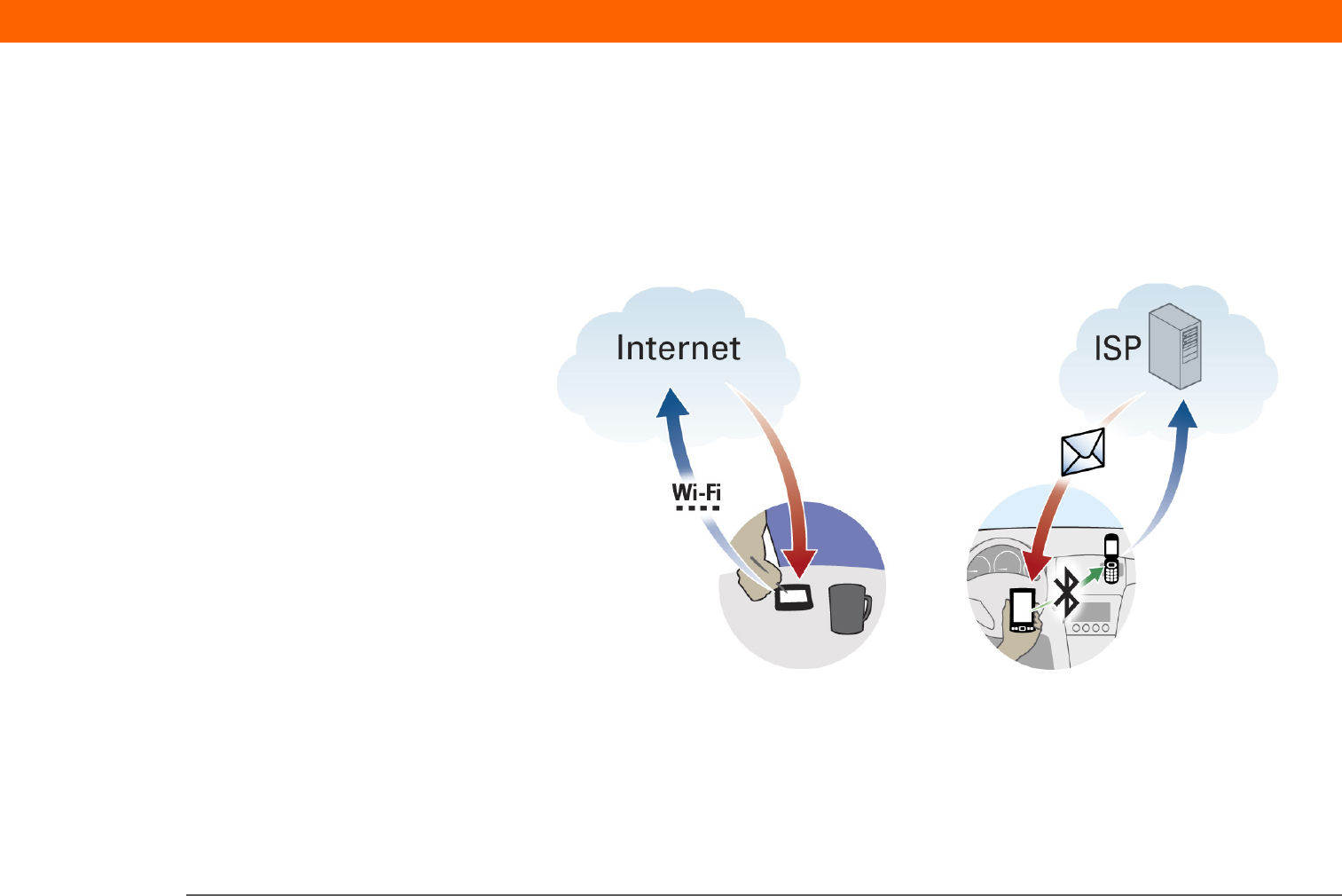 Internet

Wi-Fi

ISP